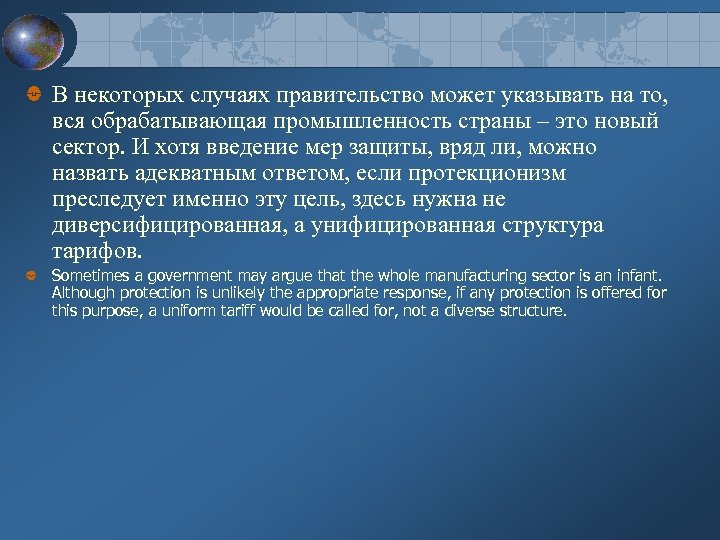 В некоторых случаях правительство может указывать на то, вся обрабатывающая промышленность страны – это новый сектор. И хотя введение мер защиты, вряд ли, можно назвать адекватным ответом, если протекционизм преследует именно эту цель, здесь нужна не диверсифицированная, а унифицированная структура тарифов.

Sometimes a government may argue that the whole manufacturing sector is an infant. Although protection is unlikely the appropriate response, if any protection is offered for this purpose, a uniform tariff would be called for, not a diverse structure.